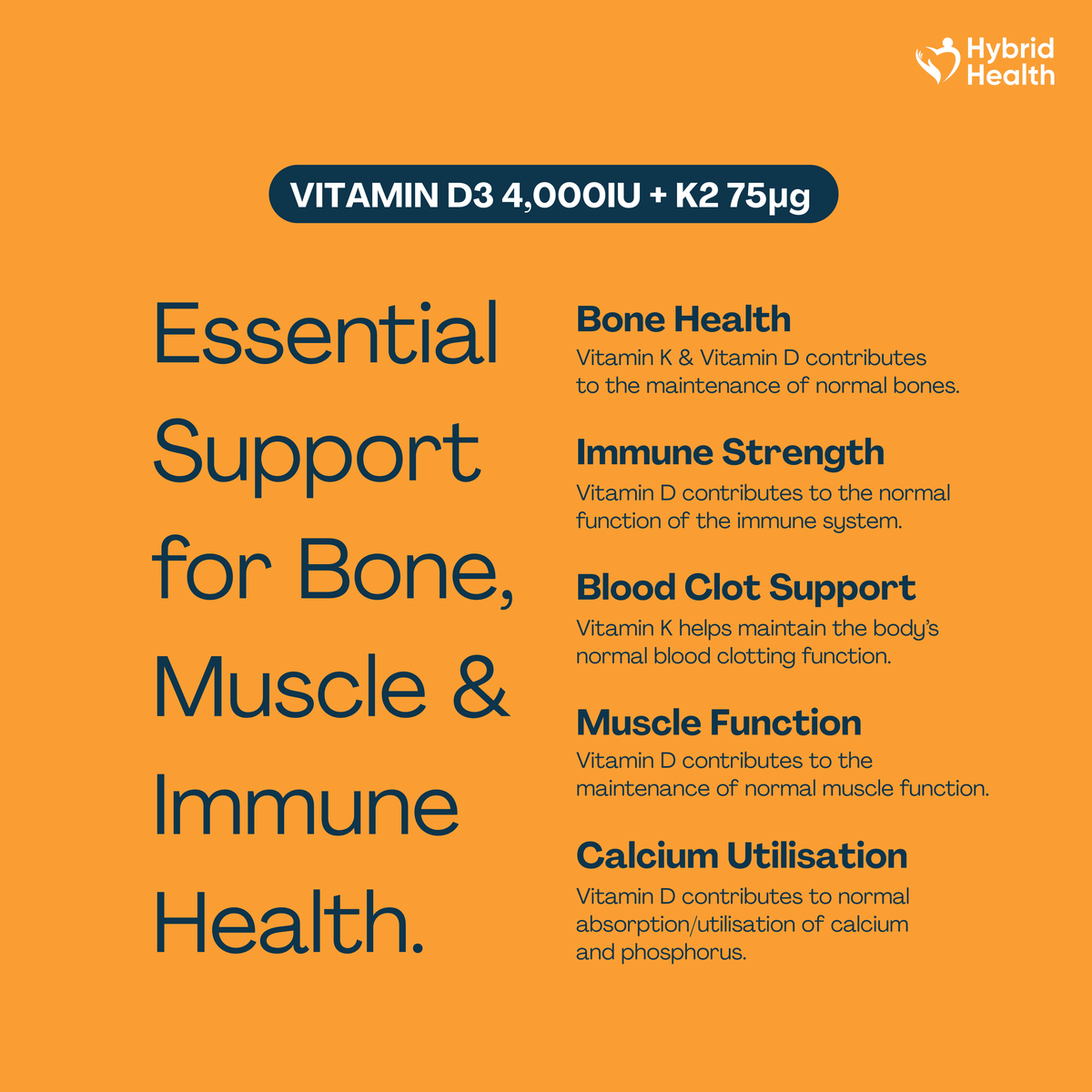 Hybrid
Health

VITAMIN D3 4,000IU + K2 75μg

Essential Support for Bone, Muscle & Immune Health.

Bone Health

Vitamin K & Vitamin D contributes to the maintenance of normal bones.

Immune Strength

Vitamin D contributes to the normal function of the immune system.

Blood Clot Support

Vitamin K helps maintain the body's normal blood clotting function.

Muscle Function

Vitamin D contributes to the maintenance of normal muscle function.

Calcium Utilisation

Vitamin D contributes to normal absorption/utilisation of calcium and phosphorus.